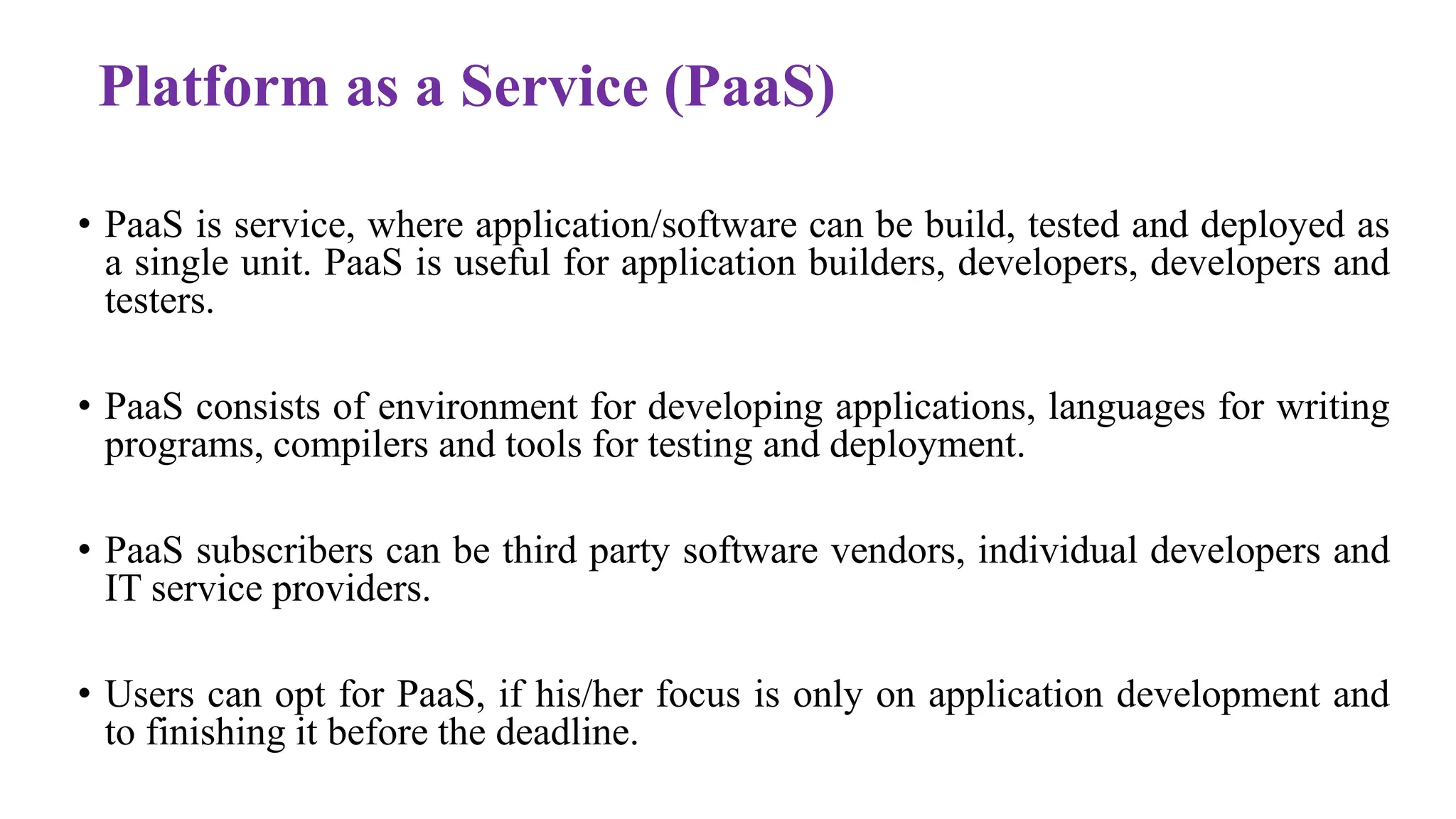 Platform as a Service (PaaS)

• PaaS is service, where application/software can be build, tested and deployed as a single unit. PaaS is useful for application builders, developers, developers and testers.

• PaaS consists of environment for developing applications, languages for writing programs, compilers and tools for testing and deployment.

• PaaS subscribers can be third party software vendors, individual developers and IT service providers.

• Users can opt for PaaS, if his/her focus is only on application development and to finishing it before the deadline.